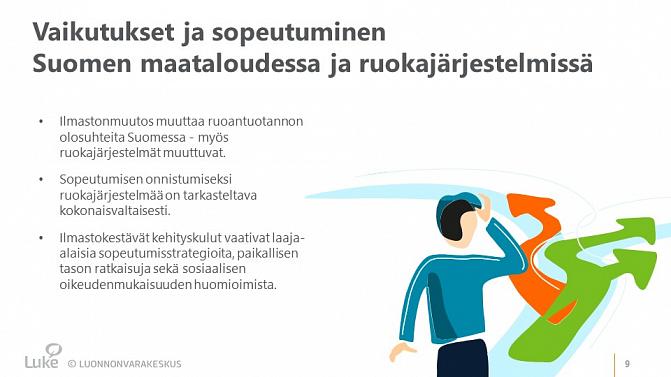 Vaikutukset ja sopeutuminen
Suomen maataloudessa ja ruokajärjestelmissä

• Ilmastonmuutos muuttaa ruoantuotannon olosuhteita Suomessa - myös ruokajärjestelmät muuttuvat.

• Sopeutumisen onnistumiseksi ruokajärjestelmää on tarkasteltava kokonaisvaltaisesti.

• Ilmastokestävät kehityskulut vaativat laaja-alaisia sopeutumisstrategioita, paikallisen tason ratkaisuja sekä sosiaalisen oikeudenmukaisuuden huomioimista.

Luke © LUONNONVARAKESKUS

9